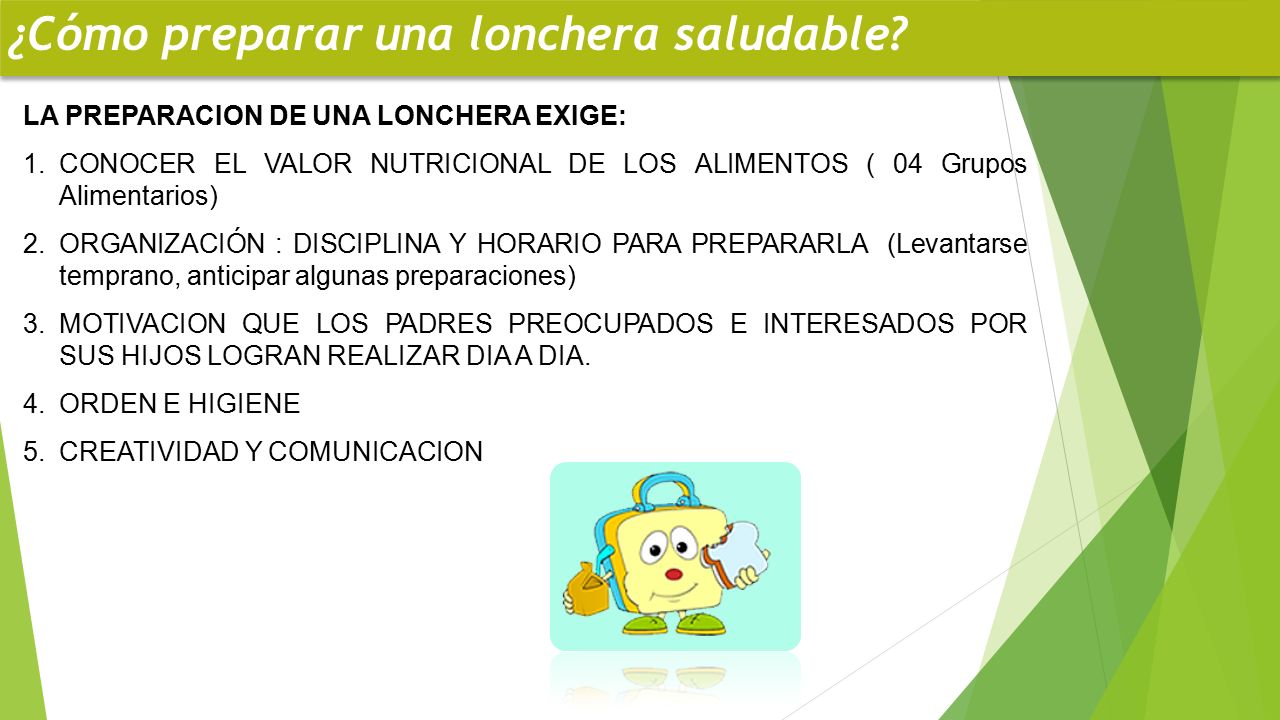 ¿Cómo preparar una lonchera saludable?

LA PREPARACION DE UNA LONCHERA EXIGE:

1. CONOCER EL VALOR NUTRICIONAL DE LOS ALIMENTOS ( 04 Grupos Alimentarios)

2. ORGANIZACIÓN : DISCIPLINA Y HORARIO PARA PREPARARLA (Levantarse temprano, anticipar algunas preparaciones)

3. MOTIVACION QUE LOS PADRES PREOCUPADOS E INTERESADOS POR SUS HIJOS LOGRAN REALIZAR DIA A DIA.

4. ORDEN E HIGIENE

5. CREATIVIDAD Y COMUNICACION